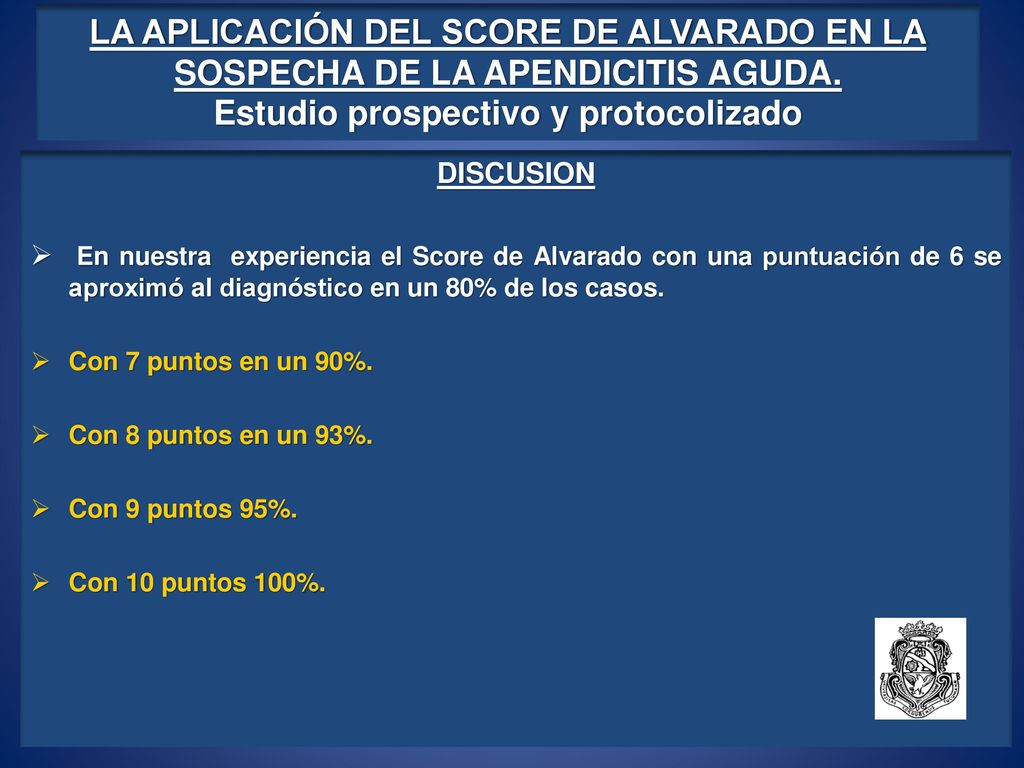 LA APLICACIÓN DEL SCORE DE ALVARADO EN LA SOSPECHA DE LA APENDICITIS AGUDA.
Estudio prospectivo y protocolizado

DISCUSION

➢ En nuestra experiencia el Score de Alvarado con una puntuación de 6 se aproximó al diagnóstico en un 80% de los casos.

➢ Con 7 puntos en un 90%.

➢ Con 8 puntos en un 93%.

➢ Con 9 puntos 95%.

➢ Con 10 puntos 100%.